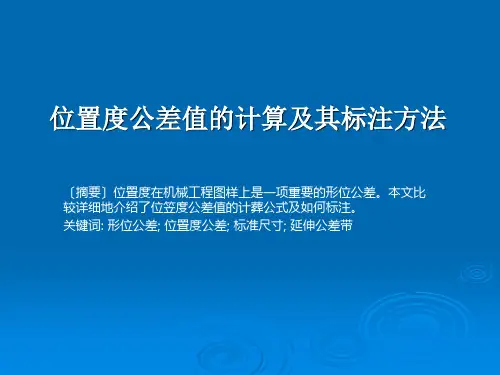 位置度公差值的计算及其标注方法

〔摘要〕位置度在机械工程图样上是一项重要的形位公差。本文比较详细地介绍了位笠度公差值的计葬公式及如何标注。

关键词: 形位公差; 位置度公差; 标准尺寸; 延伸公差带